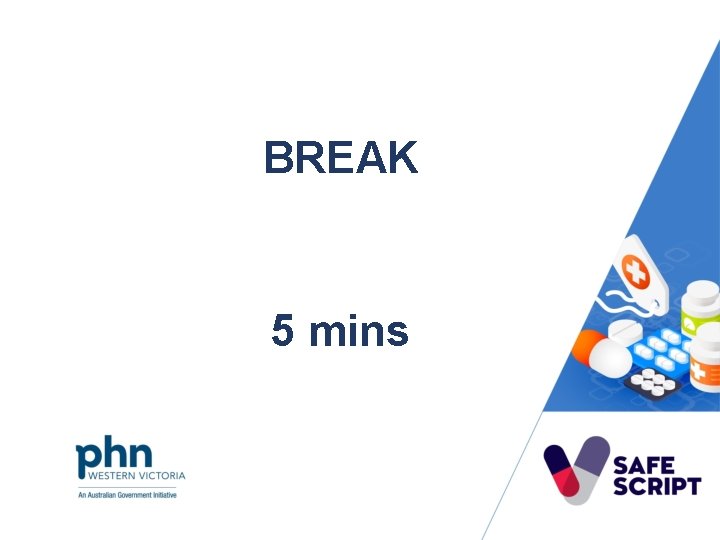 BREAK

5 mins

phn
WESTERN VICTORIA
An Australian Government Initiative

SAFE SCRIPT